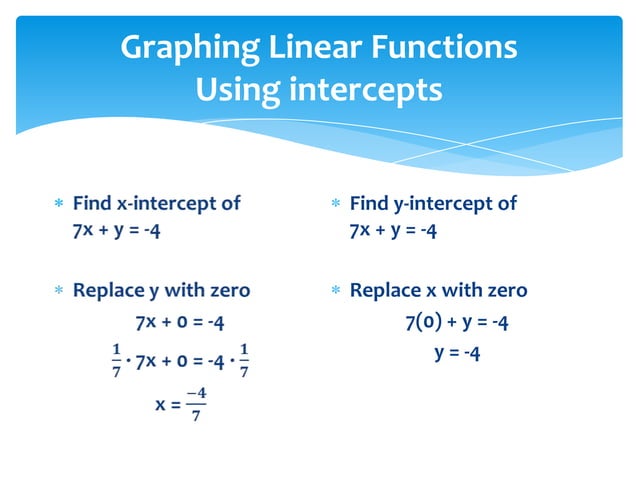 Graphing Linear Functions
Using intercepts

* Find x-intercept of $7x + y = -4$

* Replace y with zero

$7x + 0 = -4$

$\frac{1}{7} \cdot 7x + 0 = -4 \cdot \frac{1}{7}$

$x = \frac{-4}{7}$

* Find y-intercept of $7x + y = -4$

* Replace x with zero

$7(0) + y = -4$

$y = -4$